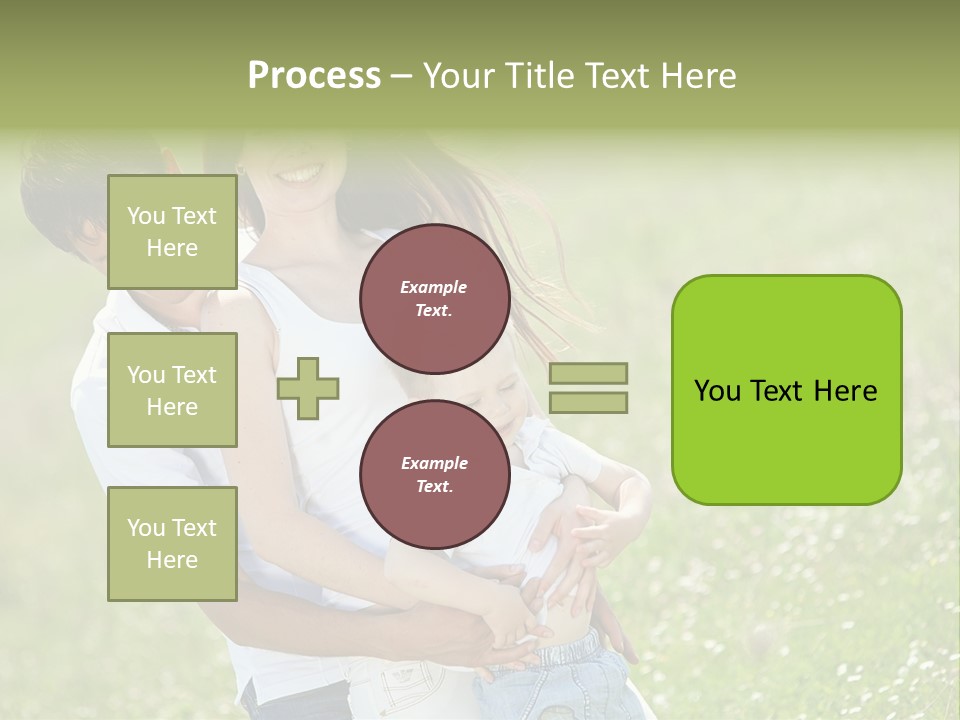 Process – Your Title Text Here

You Text Here

You Text Here

You Text Here

Example Text.

Example Text.

You Text Here